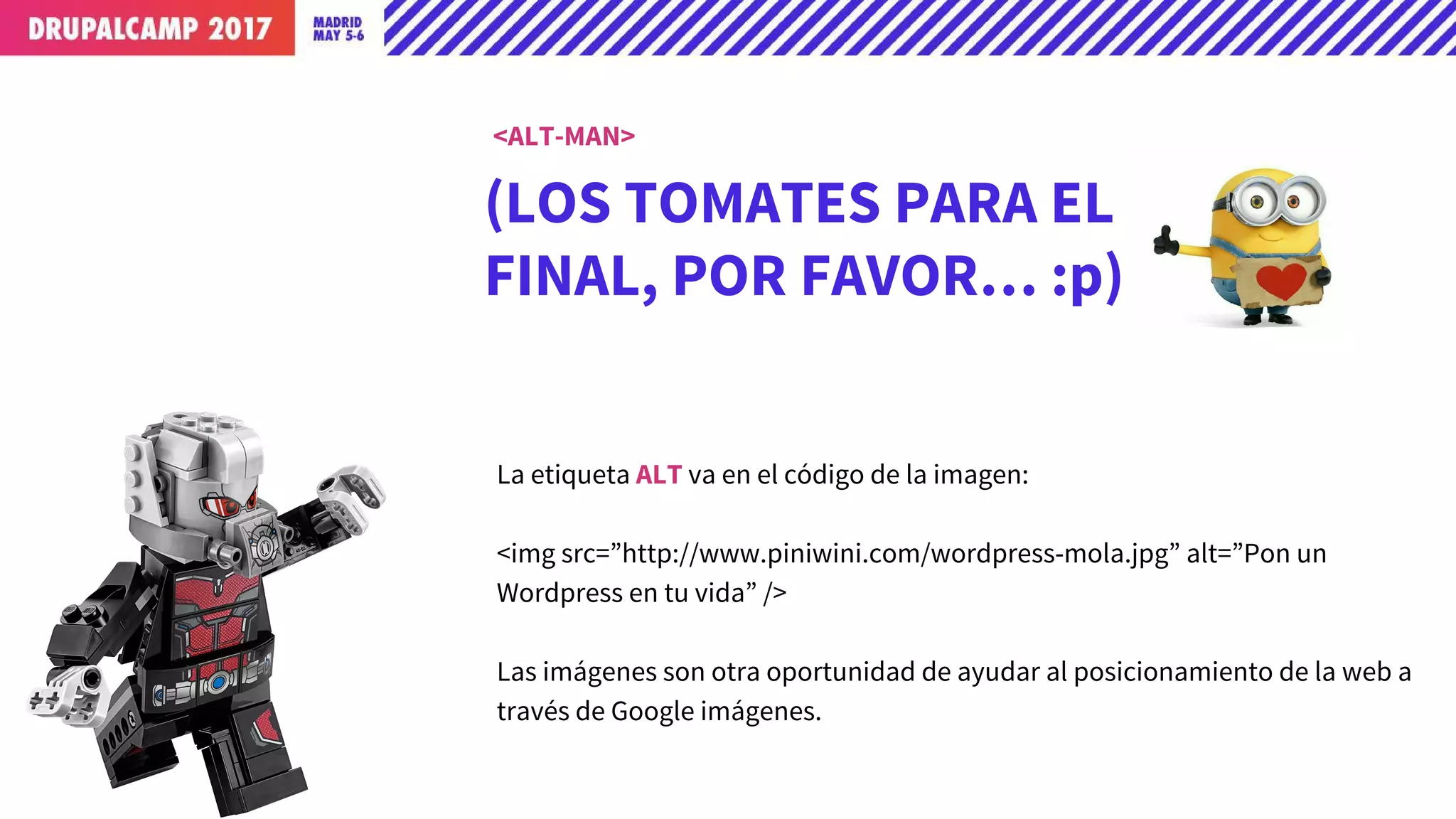 DRUPALCAMP 2017

MADRID
MAY 5-6

<ALT-MAN>

(LOS TOMATES PARA EL FINAL, POR FAVOR... :p)

La etiqueta ALT va en el código de la imagen:

<img src=”http://www.piniwini.com/wordpress-mola.jpg” alt=”Pon un Wordpress en tu vida” />

Las imágenes son otra oportunidad de ayudar al posicionamiento de la web a través de Google imágenes.